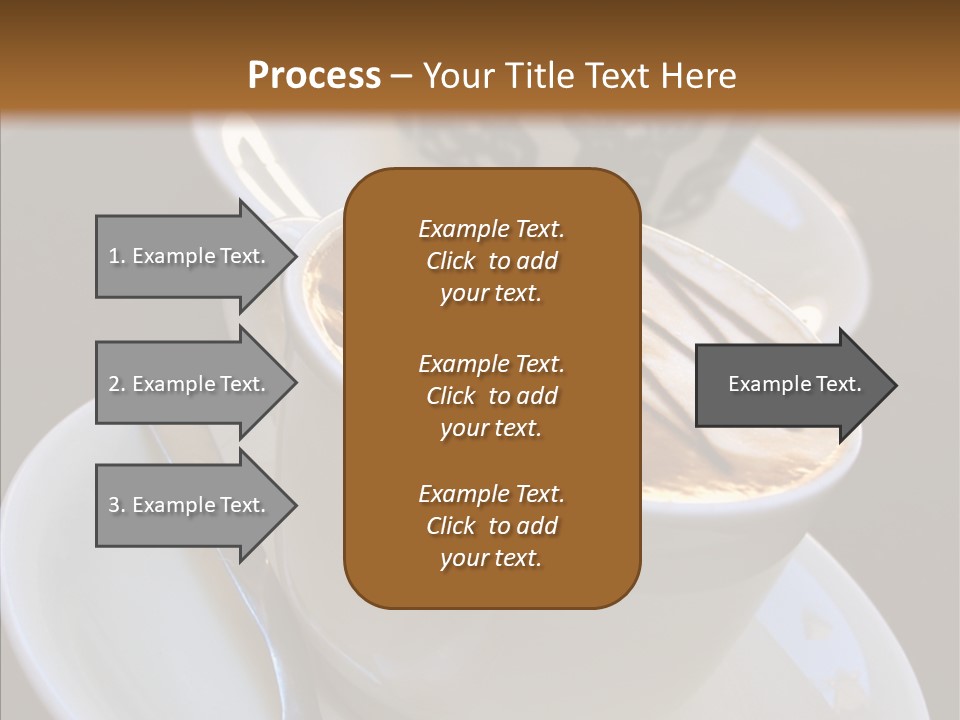 Process – Your Title Text Here

1. Example Text.

2. Example Text.

3. Example Text.

Example Text. Click to add your text.

Example Text. Click to add your text.

Example Text. Click to add your text.

Example Text.